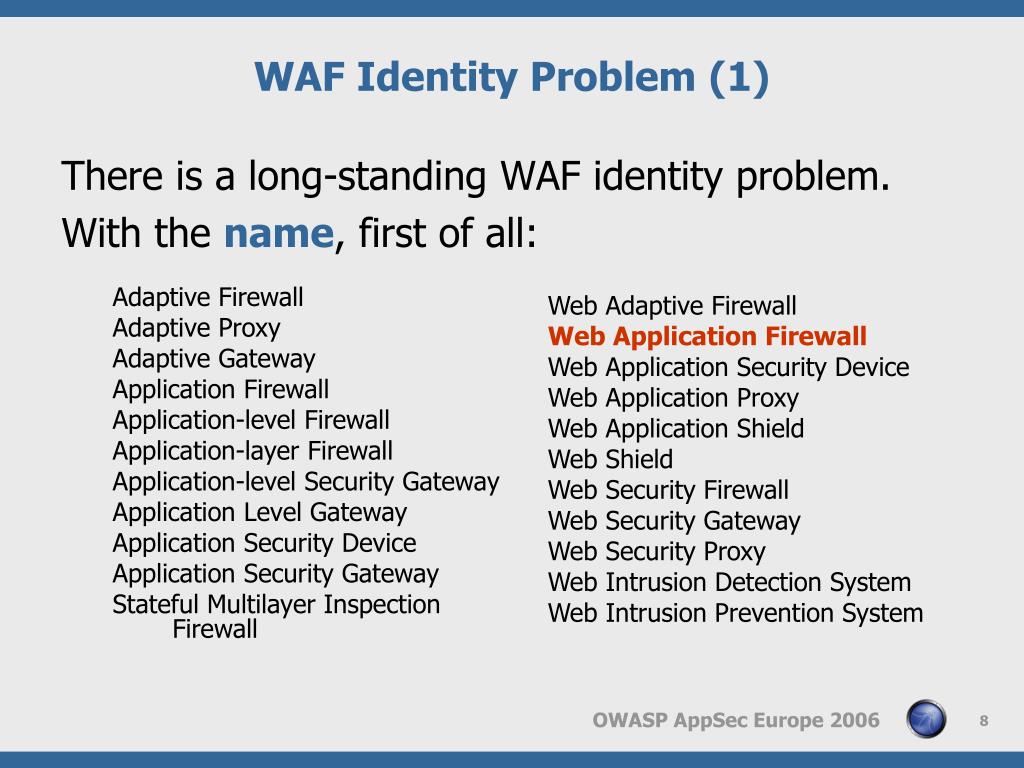 WAF Identity Problem (1)

There is a long-standing WAF identity problem.
With the name, first of all:

Adaptive Firewall
Adaptive Proxy
Adaptive Gateway
Application Firewall
Application-level Firewall
Application-layer Firewall
Application-level Security Gateway
Application Level Gateway
Application Security Device
Application Security Gateway
Stateful Multilayer Inspection Firewall

Web Adaptive Firewall
Web Application Firewall
Web Application Security Device
Web Application Proxy
Web Application Shield
Web Shield
Web Security Firewall
Web Security Gateway
Web Security Proxy
Web Intrusion Detection System
Web Intrusion Prevention System

OWASP AppSec Europe 2006

8